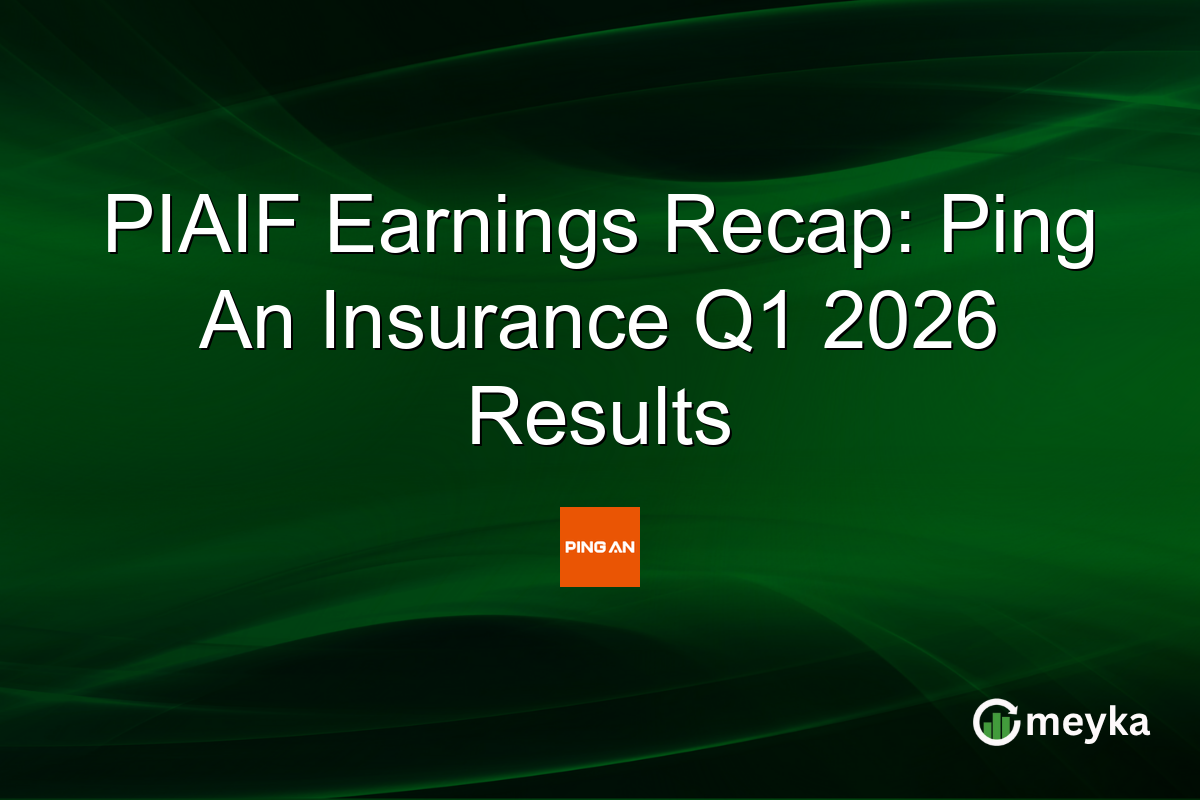 PIAIF Earnings Recap: Ping An Insurance Q1 2026 Results

PING AN

meyka